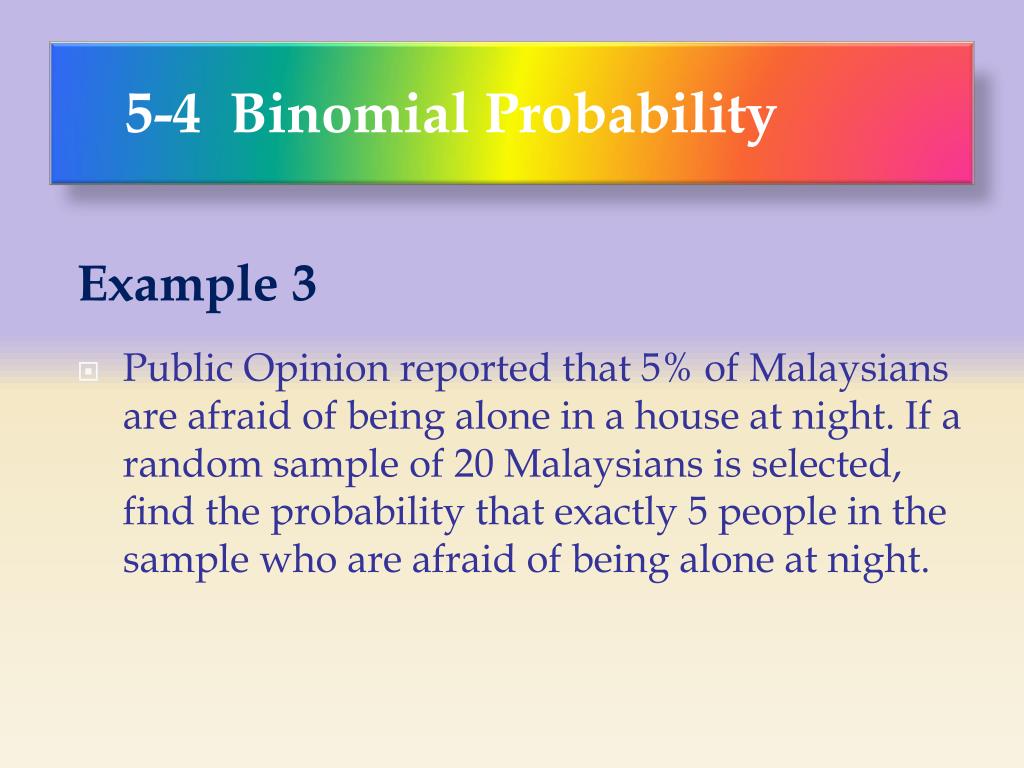 5-4 Binomial Probability

Example 3

Public Opinion reported that 5% of Malaysians are afraid of being alone in a house at night. If a random sample of 20 Malaysians is selected, find the probability that exactly 5 people in the sample who are afraid of being alone at night.